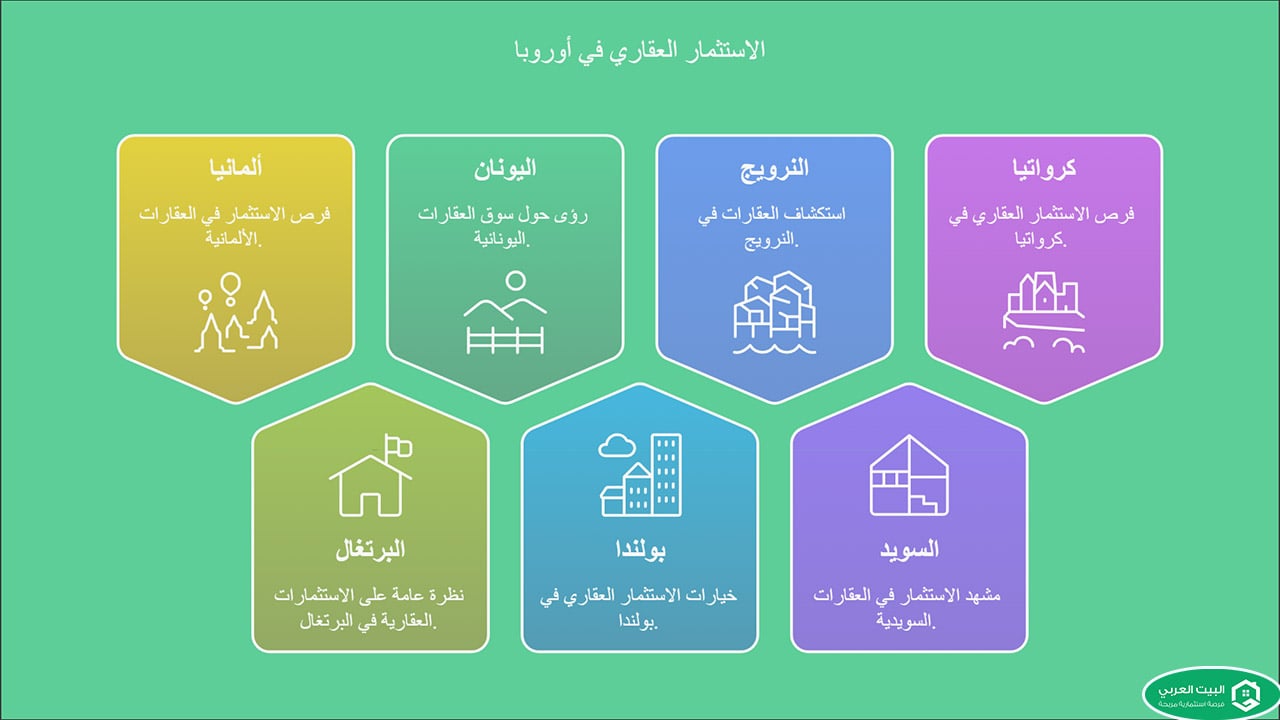 الاستثمار العقاري في أوروبا

كرواتيا
فرص الاستثمار العقاري في كرواتيا.

النرويج
استكشاف العقارات في النرويج.

اليونان
رؤى حول سوق العقارات اليونانية.

ألمانيا
فرص الاستثمار في العقارات الألمانية.

السويد
مشهد الاستثمار في العقارات السويدية.

بولندا
خيارات الاستثمار العقاري في بولندا.

البرتغال
نظرة عامة على الاستثمارات العقارية في البرتغال.

البيت العربي
فرصة استثمارية مربحة